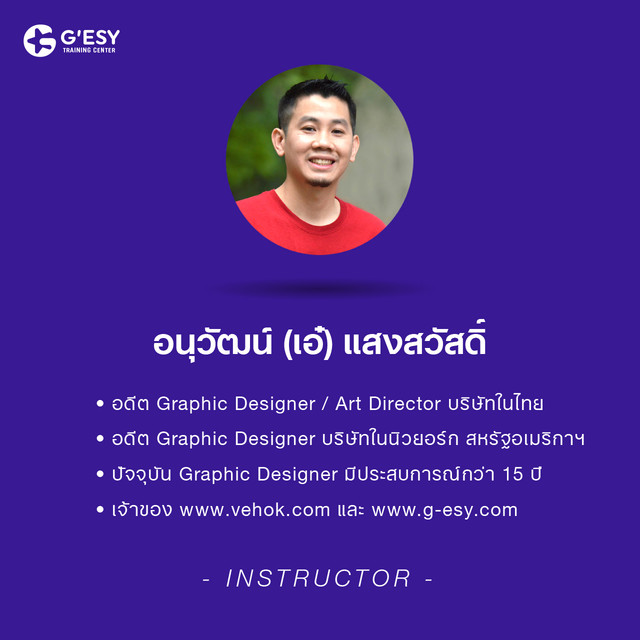 G'ESY
TRAINING CENTER

อนุวัฒน์ (เอ๋) แสงสวัสดิ์

• อดีต Graphic Designer / Art Director บริษัทในไทย
• อดีต Graphic Designer บริษัทในนิวยอร์ก สหรัฐอเมริกาฯ
• ปัจจุบัน Graphic Designer มีประสบการณ์กว่า 15 ปี
• เจ้าของ www.vehok.com และ www.g-esy.com

- INSTRUCTOR -